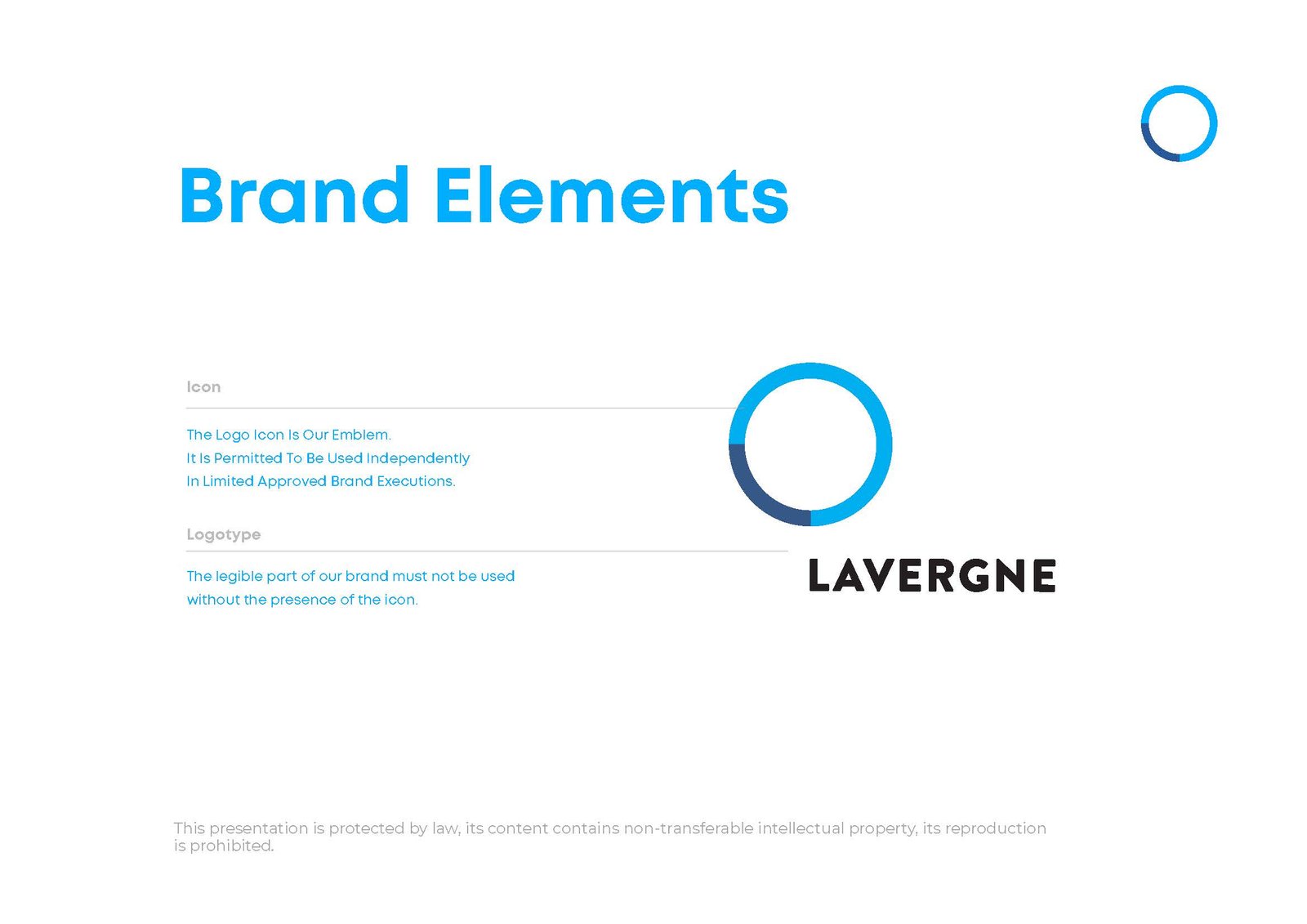 Brand Elements

Icon

The Logo Icon Is Our Emblem.
It Is Permitted To Be Used Independently
In Limited Approved Brand Executions.

Logotype

The legible part of our brand must not be used
without the presence of the icon.

LAVERGNE

This presentation is protected by law, its content contains non-transferable intellectual property, its reproduction is prohibited.